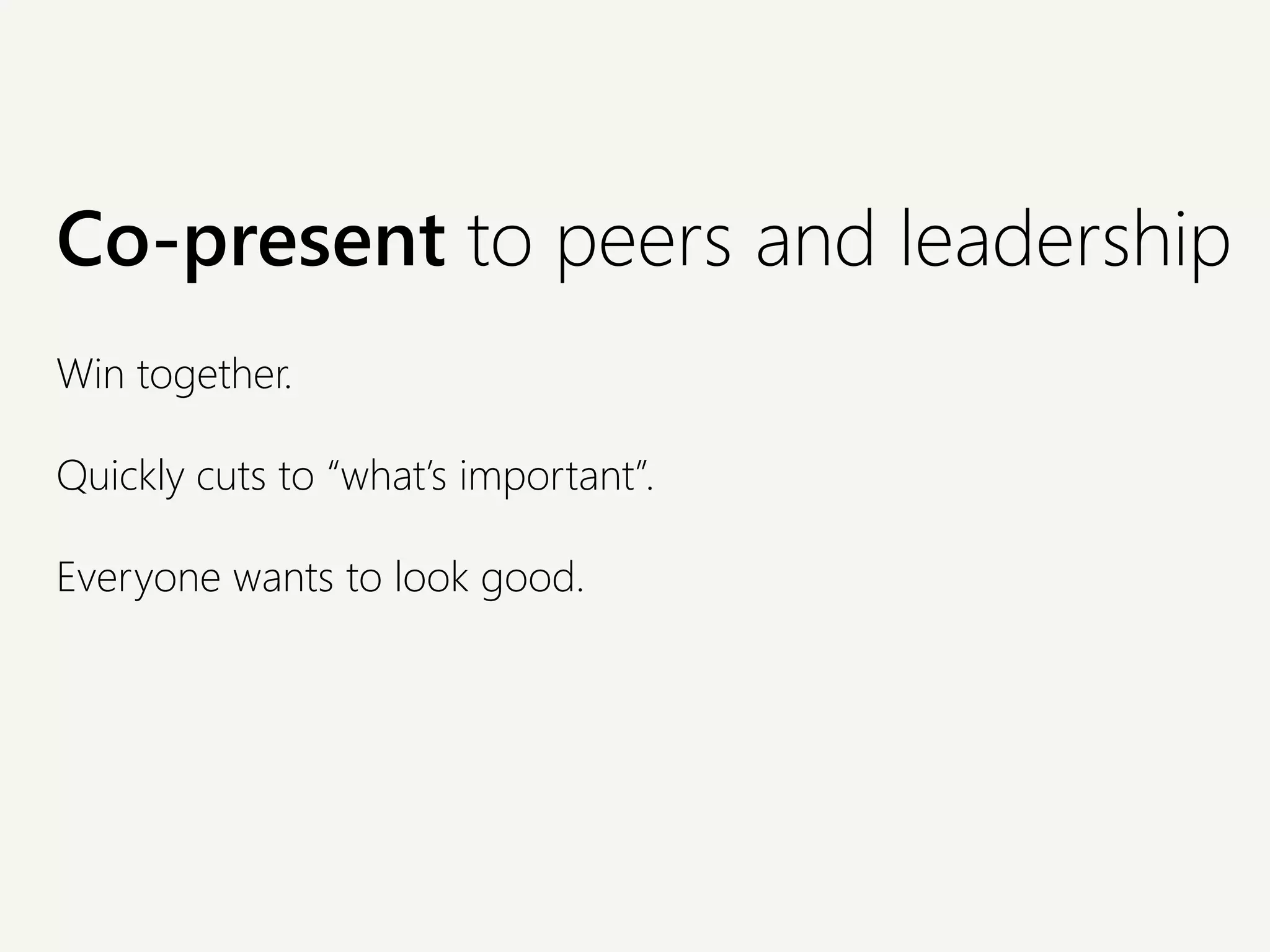 Co-present to peers and leadership

Win together.

Quickly cuts to “what’s important”.

Everyone wants to look good.